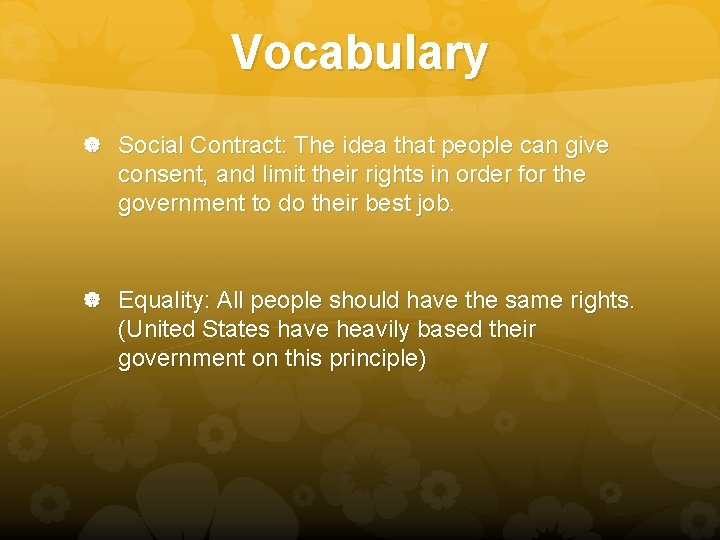 Vocabulary

Social Contract: The idea that people can give consent, and limit their rights in order for the government to do their best job.

Equality: All people should have the same rights. (United States have heavily based their government on this principle)